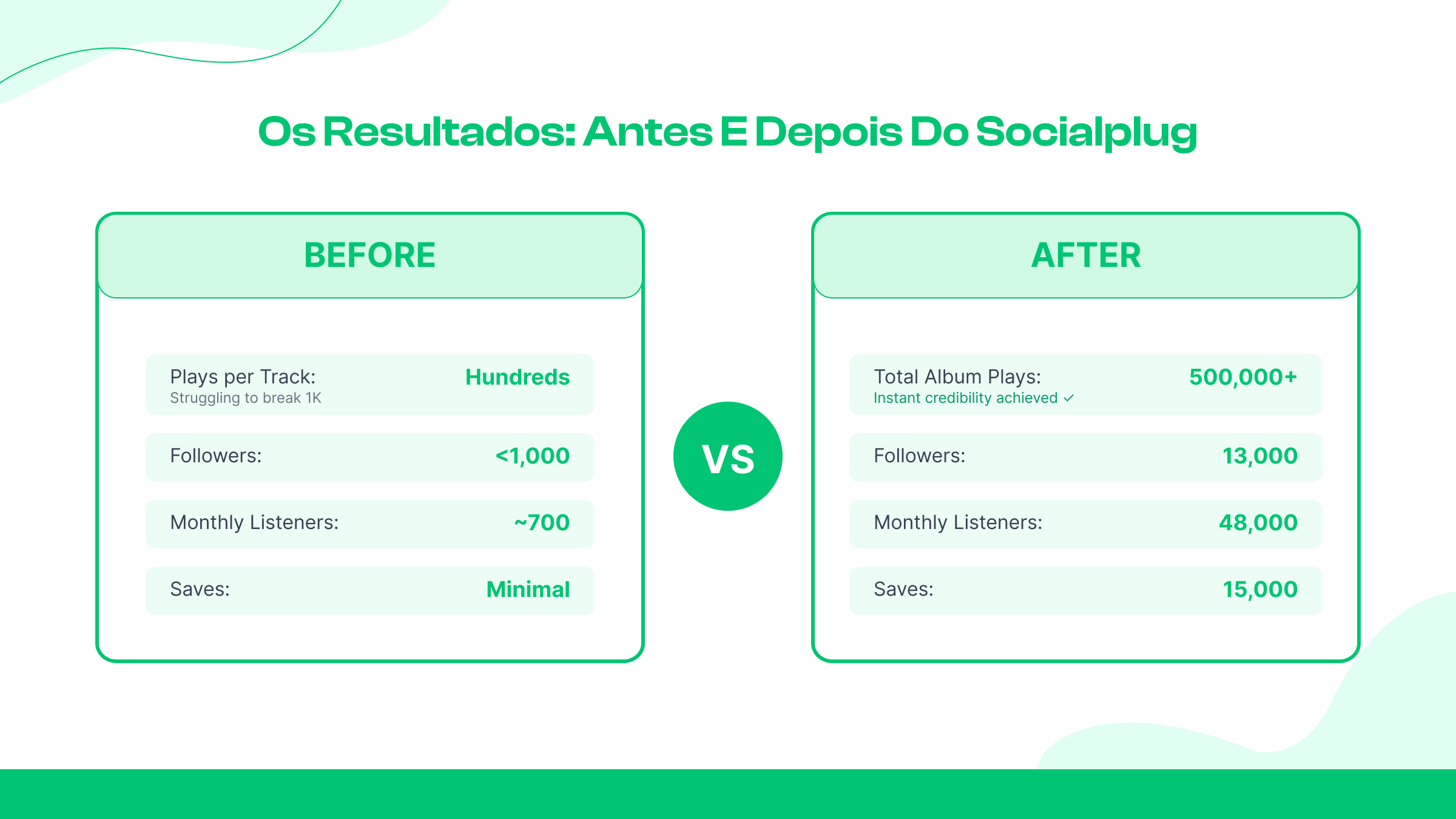 Os Resultados: Antes E Depois Do Socialplug

BEFORE

Plays per Track: Hundreds
Struggling to break 1K

Followers: <1,000

Monthly Listeners: ~700

Saves: Minimal

VS

AFTER

Total Album Plays: 500,000+
Instant credibility achieved ✓

Followers: 13,000

Monthly Listeners: 48,000

Saves: 15,000